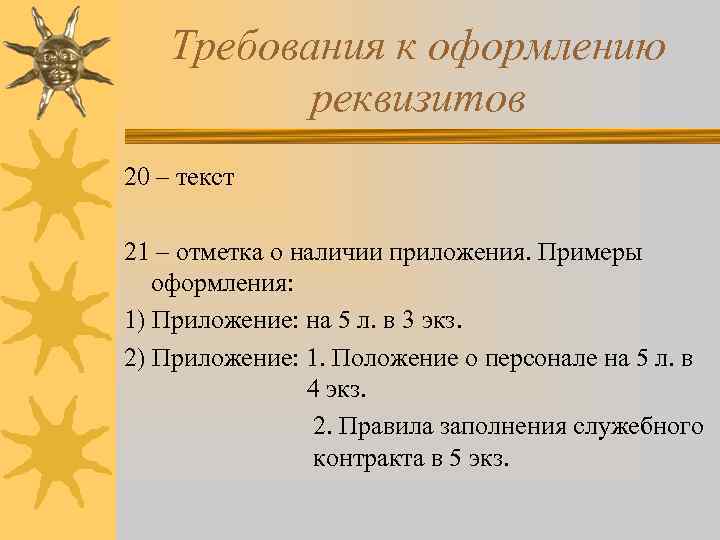 Требования к оформлению реквизитов

20 – текст

21 – отметка о наличии приложения. Примеры оформления:

1) Приложение: на 5 л. в 3 экз.

2) Приложение: 1. Положение о персонале на 5 л. в 4 экз.

2. Правила заполнения служебного контракта в 5 экз.